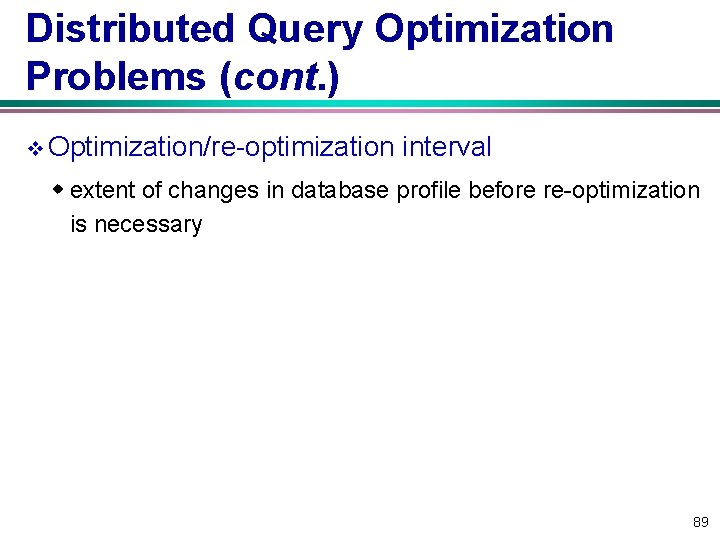 Distributed Query Optimization Problems (cont.)

❖ Optimization/re-optimization interval

◆ extent of changes in database profile before re-optimization is necessary

89